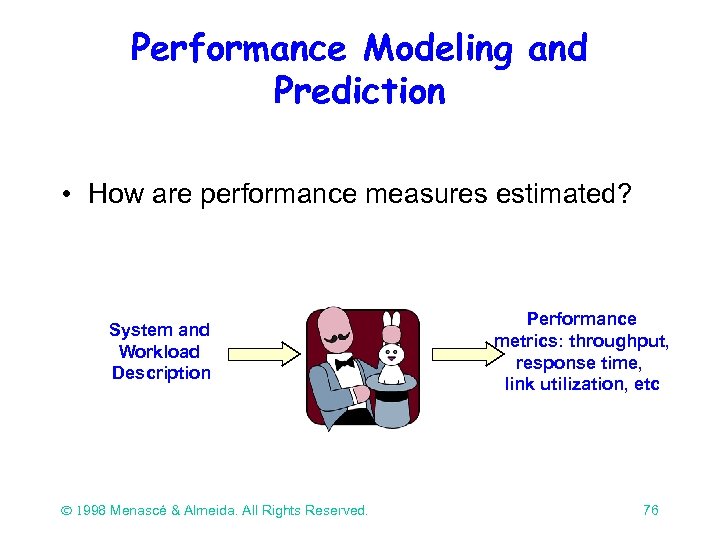 Performance Modeling and Prediction

• How are performance measures estimated?

System and Workload Description

Performance metrics: throughput, response time, link utilization, etc

© 1998 Menascé & Almeida. All Rights Reserved.

76